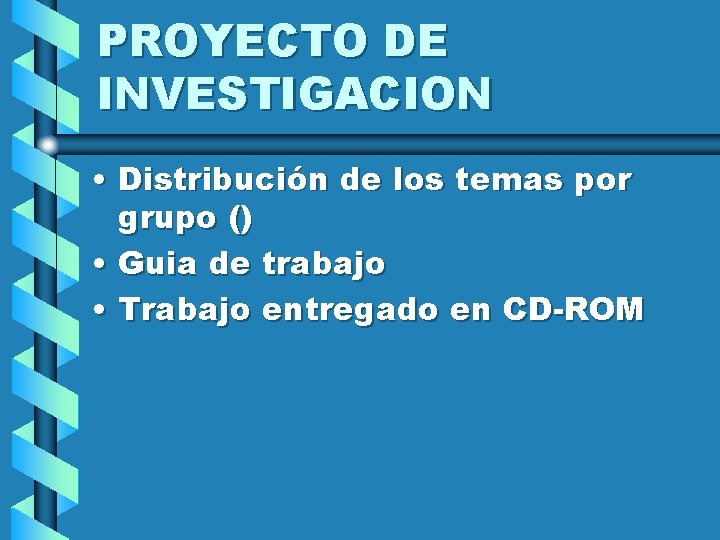 PROYECTO DE INVESTIGACION

• Distribución de los temas por grupo ()
• Guia de trabajo
• Trabajo entregado en CD-ROM